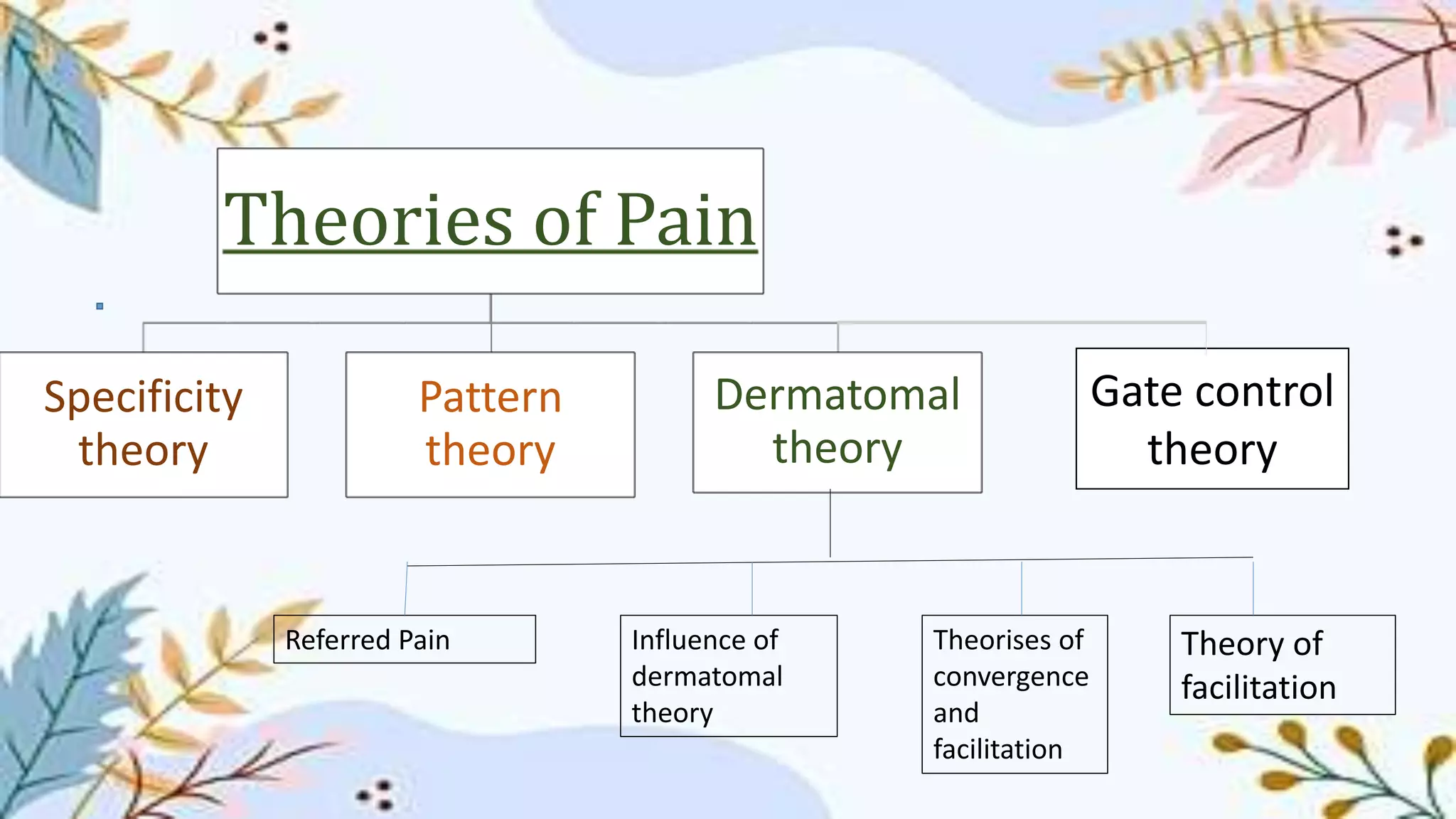 Theories of Pain

Specificity theory

Pattern theory

Dermatomal theory

Gate control theory

Referred Pain

Influence of dermatomal theory

Theorises of convergence and facilitation

Theory of facilitation